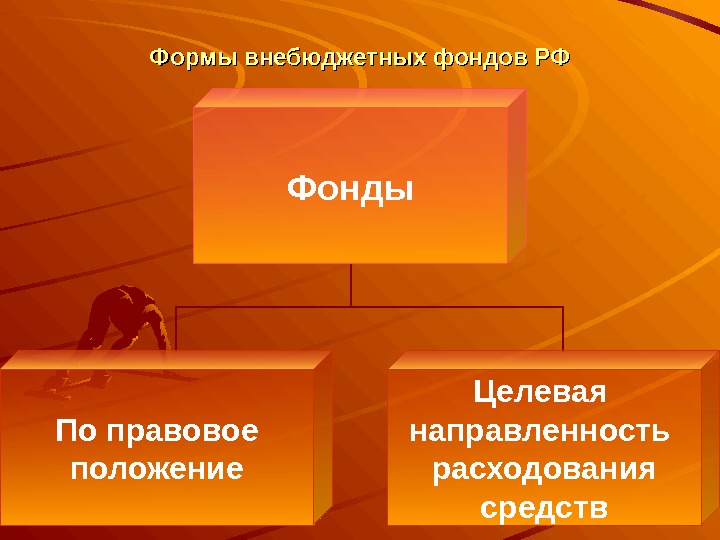 Формы внебюджетных фондов РФ

Фонды

По правовое положение

Целевая направленность расходования средств